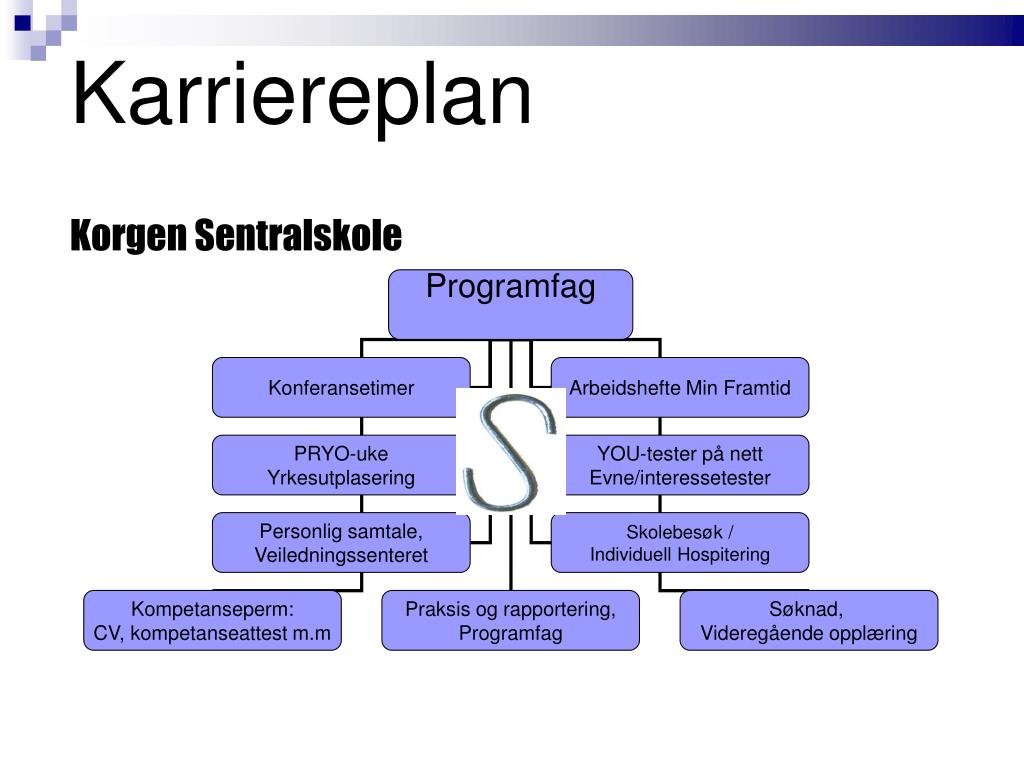 Karriereplan

Korgen Sentralskole

Programfag

Konferansetimer

Arbeidshefte Min Framtid

PRYO-uke
Yrkesutplasering

YOU-tester på nett
Evne/interessetester

Personlig samtale,
Veiledningssenteret

Skolebesøk /
Individuell Hospitering

Kompetanseperm:
CV, kompetanseattest m.m

Praksis og rapportering,
Programfag

Søknad,
Videregående opplæring